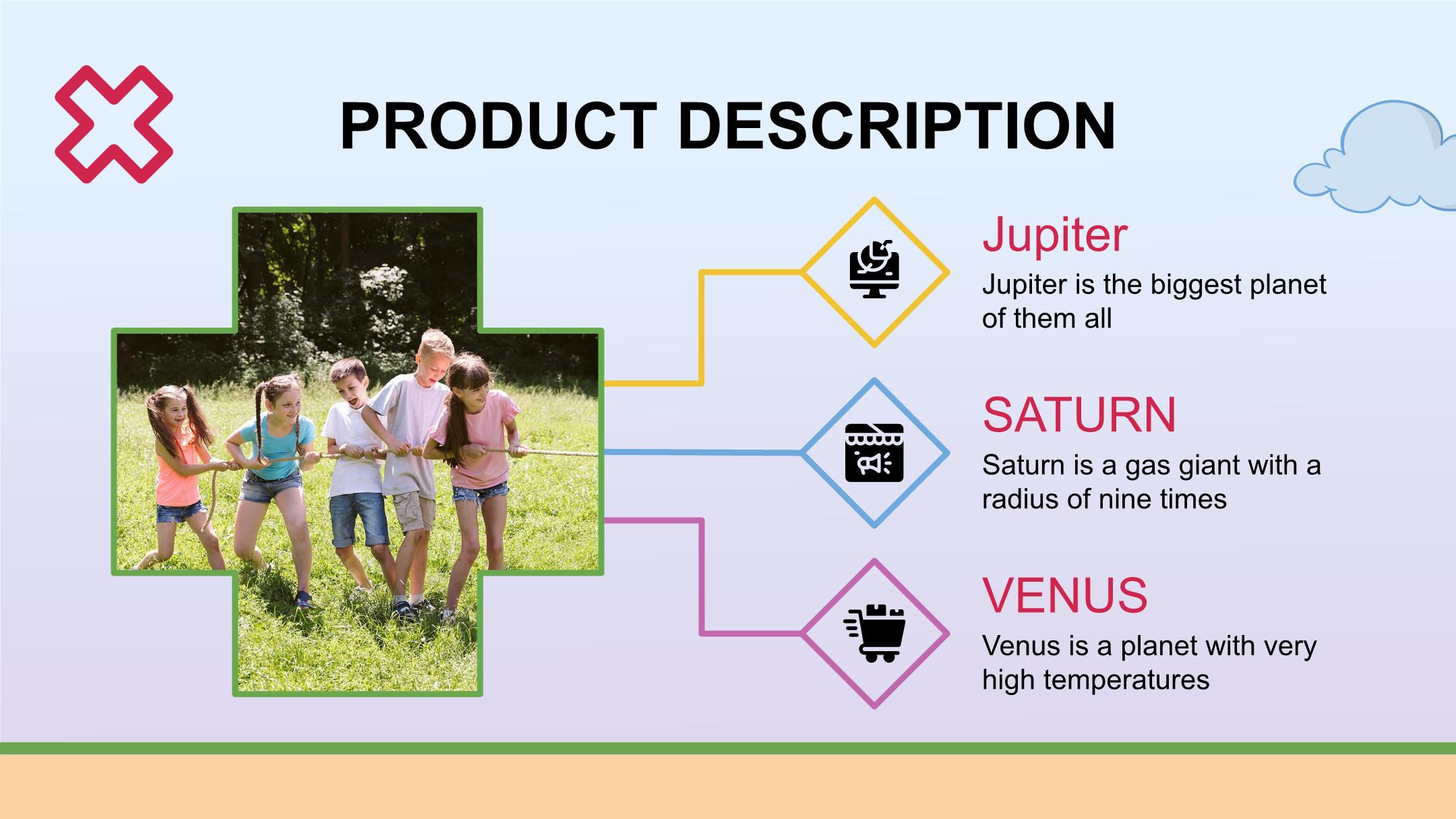 PRODUCT DESCRIPTION

Jupiter

Jupiter is the biggest planet of them all

SATURN

Saturn is a gas giant with a radius of nine times

VENUS

Venus is a planet with very high temperatures